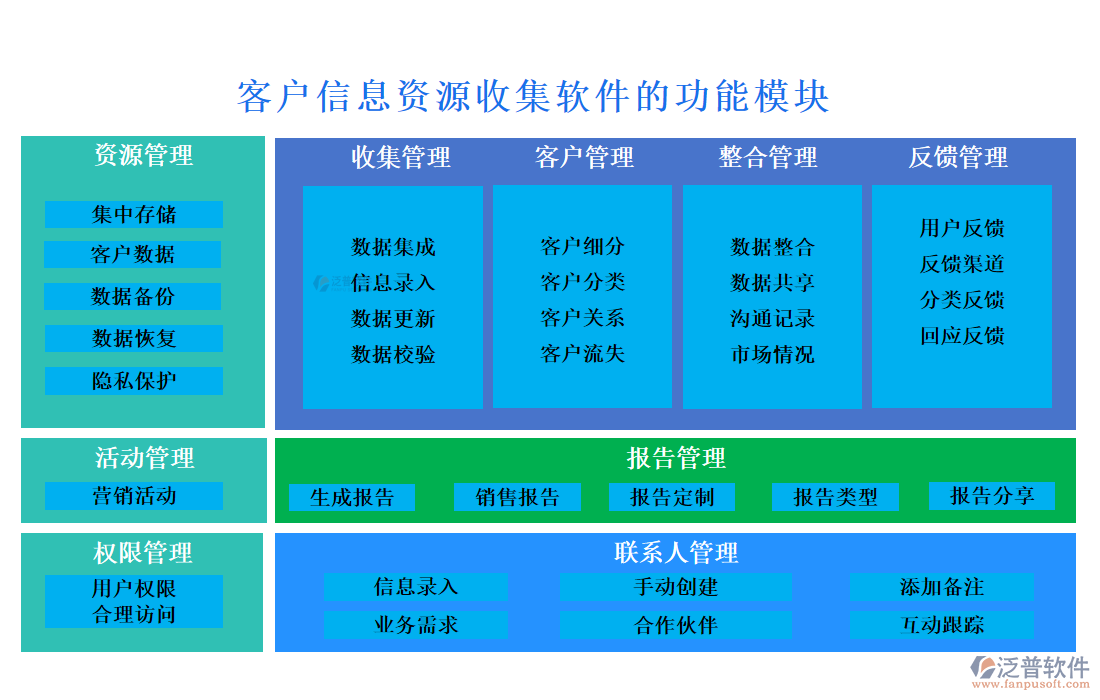 客户信息资源收集软件的功能模块

资源管理

集中存储
客户数据
数据备份
数据恢复
隐私保护

收集管理

数据集成
信息录入
数据更新
数据校验

客户管理

客户细分
客户分类
客户关系
客户流失

整合管理

数据整合
数据共享
沟通记录
市场情况

反馈管理

用户反馈
反馈渠道
分类反馈
回应反馈

活动管理

营销活动

报告管理

生成报告
销售报告
报告定制
报告类型
报告分享

权限管理

用户权限
合理访问

联系人管理

信息录入
手动创建
添加备注
业务需求
合作伙伴
互动跟踪

泛普软件
www.fanpusoft.com